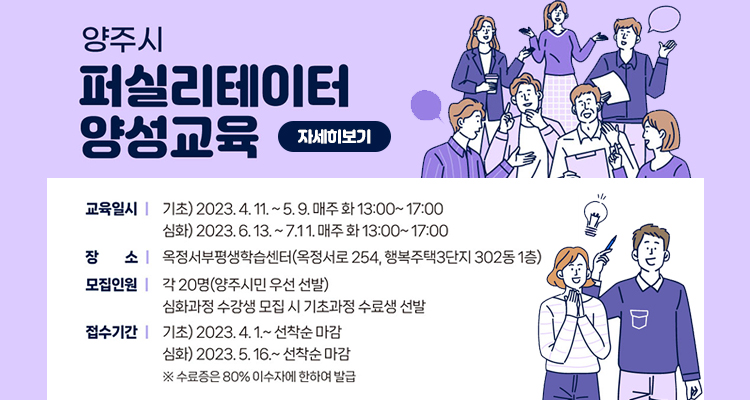 양주시
퍼실리테이터
양성교육

자세히보기

교육일시 | 기초) 2023. 4. 11. ~ 5. 9. 매주 화 13:00~ 17:00
심화) 2023. 6. 13. ~ 7.11. 매주 화 13:00~ 17:00

장 소 | 옥정서부평생학습센터(옥정서로 254, 행복주택3단지 302동 1층)

모집인원 | 각 20명(양주시민 우선 선발)
심화과정 수강생 모집 시 기초과정 수료생 선발

접수기간 | 기초) 2023. 4. 1.~ 선착순 마감
심화) 2023. 5. 16.~ 선착순 마감
※ 수료증은 80% 이수자에 한하여 발급